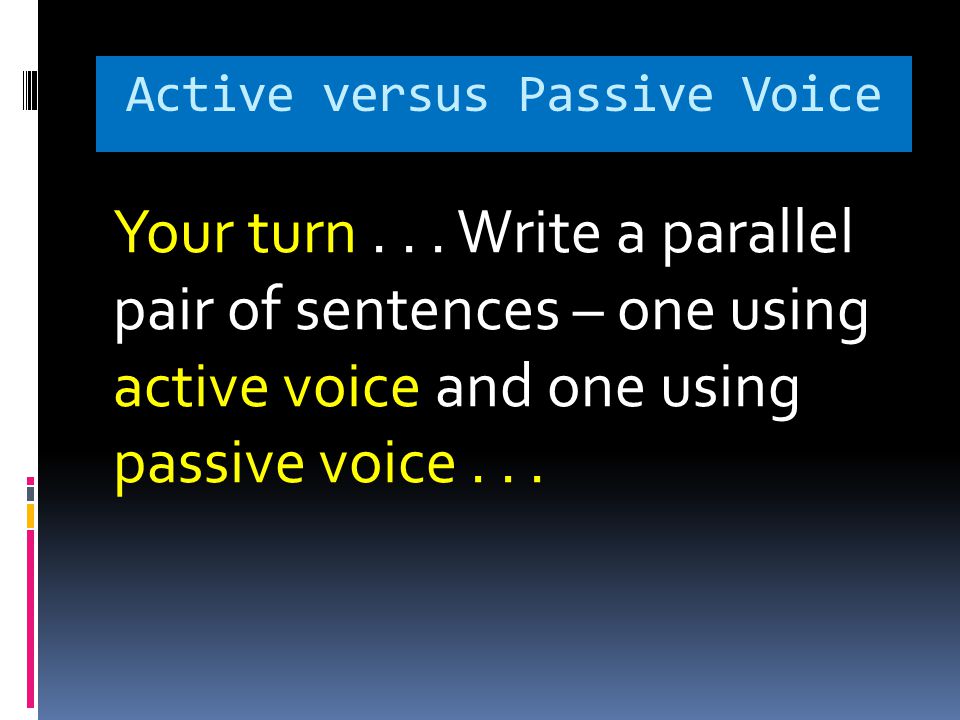 Active versus Passive Voice

Your turn . . . Write a parallel pair of sentences – one using active voice and one using passive voice . . .